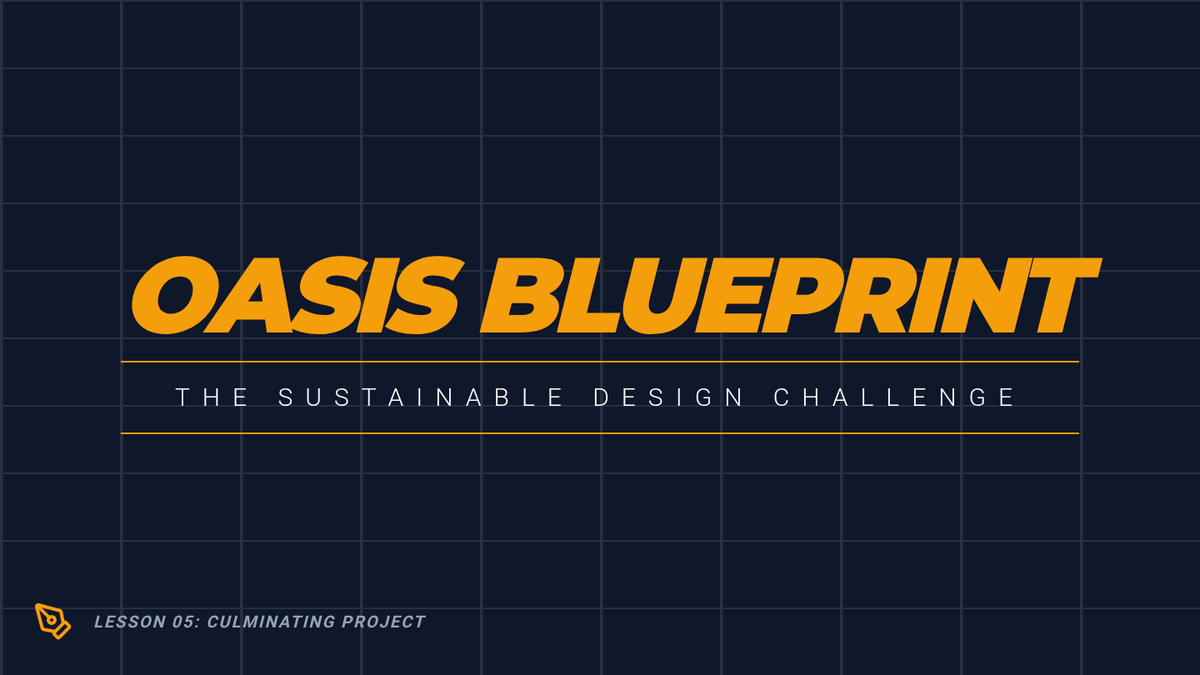 OASIS BLUEPRINT

THE SUSTAINABLE DESIGN CHALLENGE

LESSON 05: CULMINATING PROJECT